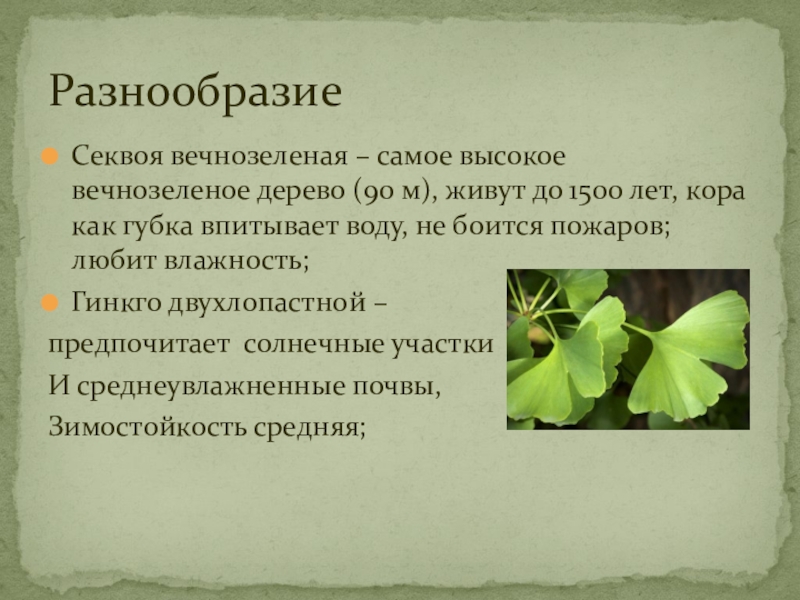 Разнообразие

Секвоя вечнозеленая – самое высокое вечнозеленое дерево (90 м), живут до 1500 лет, кора как губка впитывает воду, не боится пожаров; любит влажность;

Гинкго двухлопастной –
предпочитает  солнечные участки
И среднеувлажненные почвы,
Зимостойкость средняя;